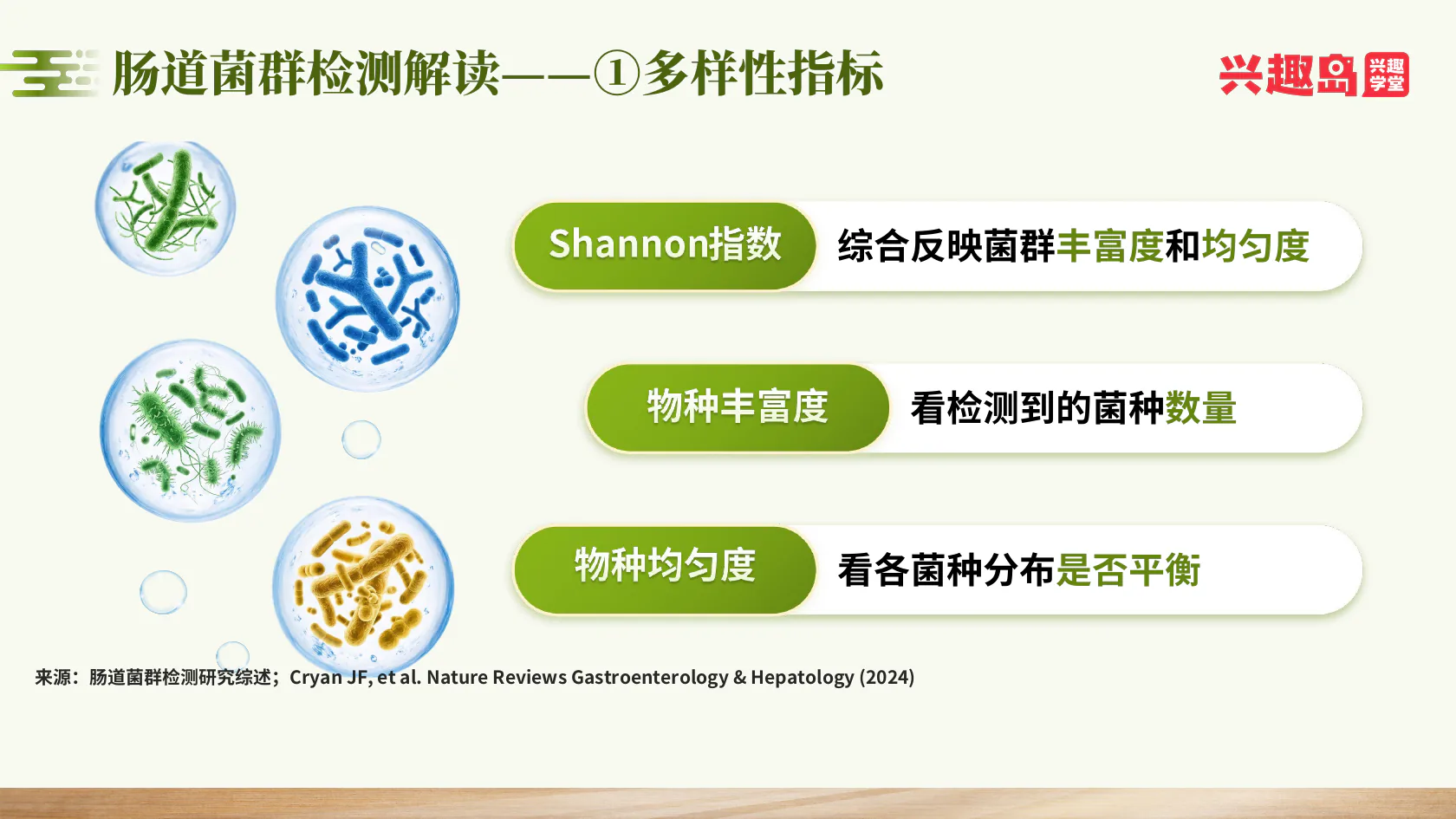 肠道菌群检测解读——①多样性指标

兴趣岛 兴趣学堂

Shannon指数 综合反映菌群丰富度和均匀度

物种丰富度 看检测到的菌种数量

物种均匀度 看各菌种分布是否平衡

来源：肠道菌群检测研究综述；Cryan JF, et al. Nature Reviews Gastroenterology & Hepatology (2024)